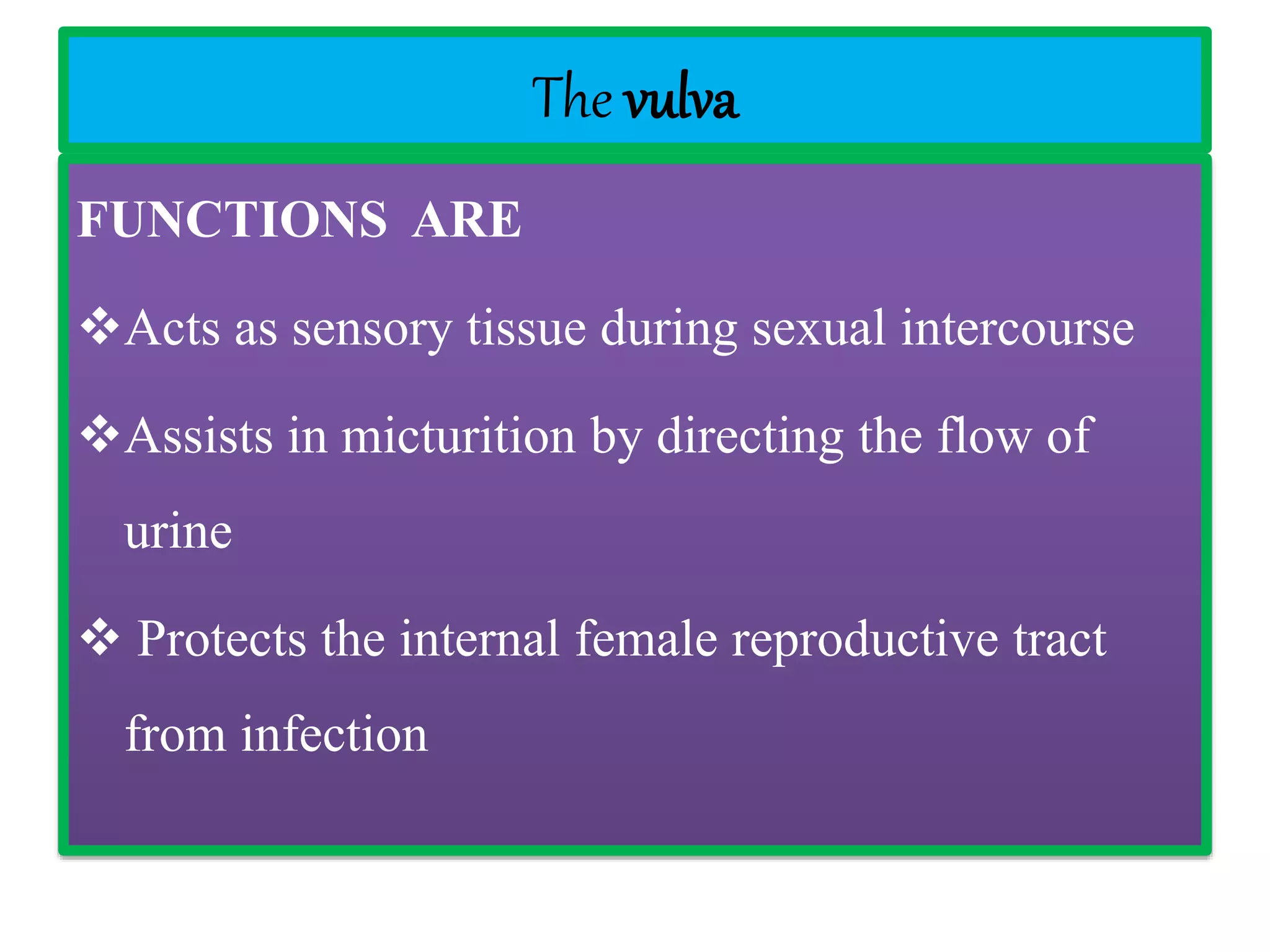 The vulva

FUNCTIONS ARE

❖Acts as sensory tissue during sexual intercourse

❖Assists in micturition by directing the flow of urine

❖ Protects the internal female reproductive tract from infection